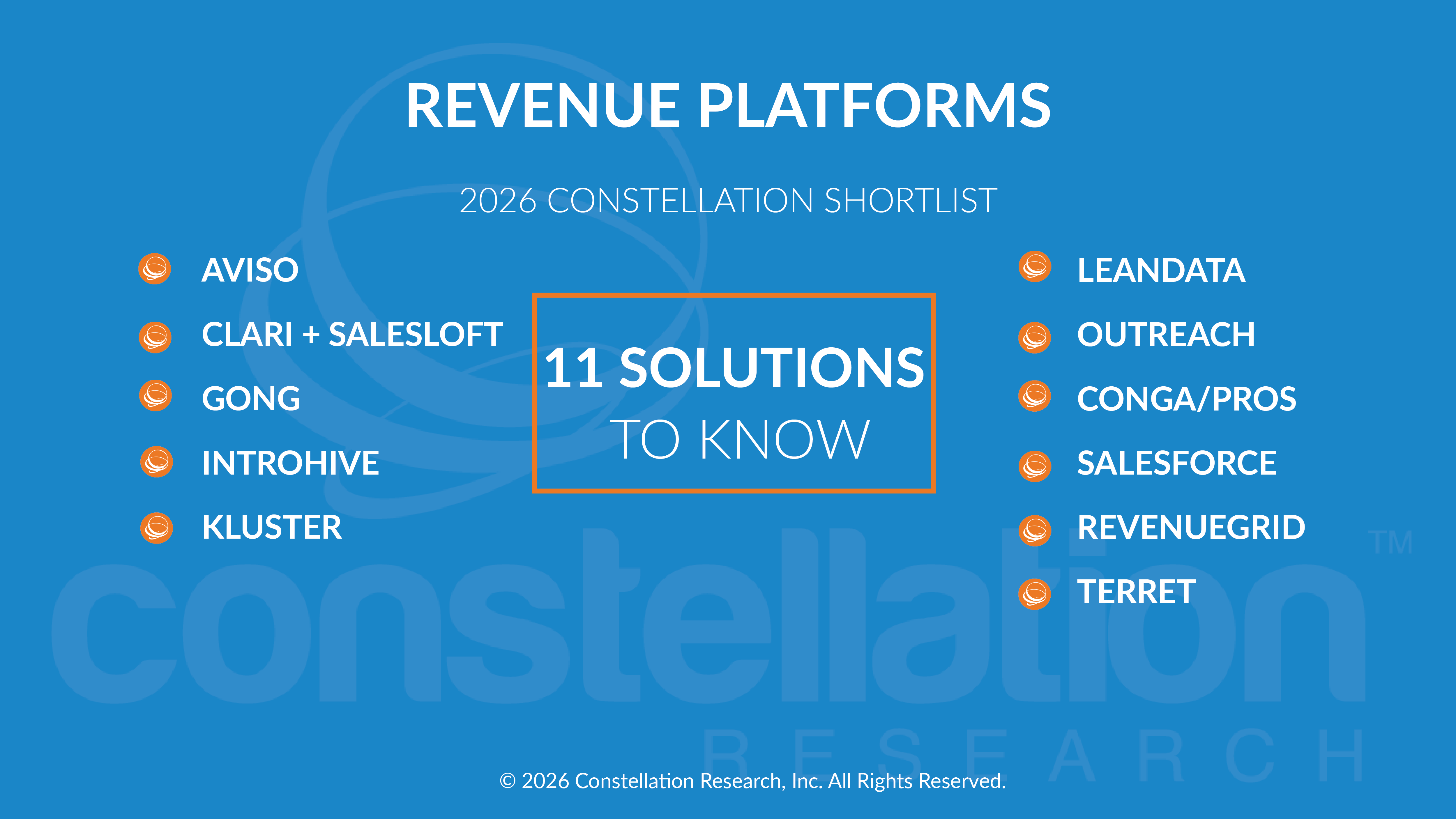 REVENUE PLATFORMS

2026 CONSTELLATION SHORTLIST

AVISO
CLARI + SALESLOFT
GONG
INTROHIVE
KLUSTER

11 SOLUTIONS
TO KNOW

LEANDATA
OUTREACH
CONGA/PROS
SALESFORCE
REVENUEGRID
TERRET

constellation™
RESEARCH

© 2026 Constellation Research, Inc. All Rights Reserved.